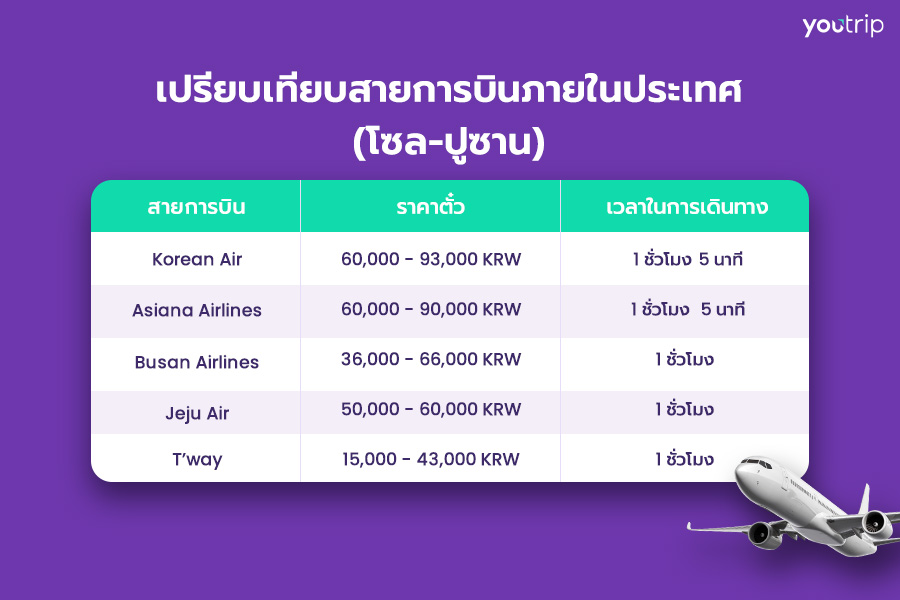 youtrip

เปรียบเทียบสายการบินภายในประเทศ (โซล-ปูซาน)

| สายการบิน | ราคาตั๋ว | เวลาในการเดินทาง |
|---|---|---|
| Korean Air | 60,000 - 93,000 KRW | 1 ชั่วโมง 5 นาที |
| Asiana Airlines | 60,000 - 90,000 KRW | 1 ชั่วโมง 5 นาที |
| Busan Airlines | 36,000 - 66,000 KRW | 1 ชั่วโมง |
| Jeju Air | 50,000 - 60,000 KRW | 1 ชั่วโมง |
| T'way | 15,000 - 43,000 KRW | 1 ชั่วโมง |